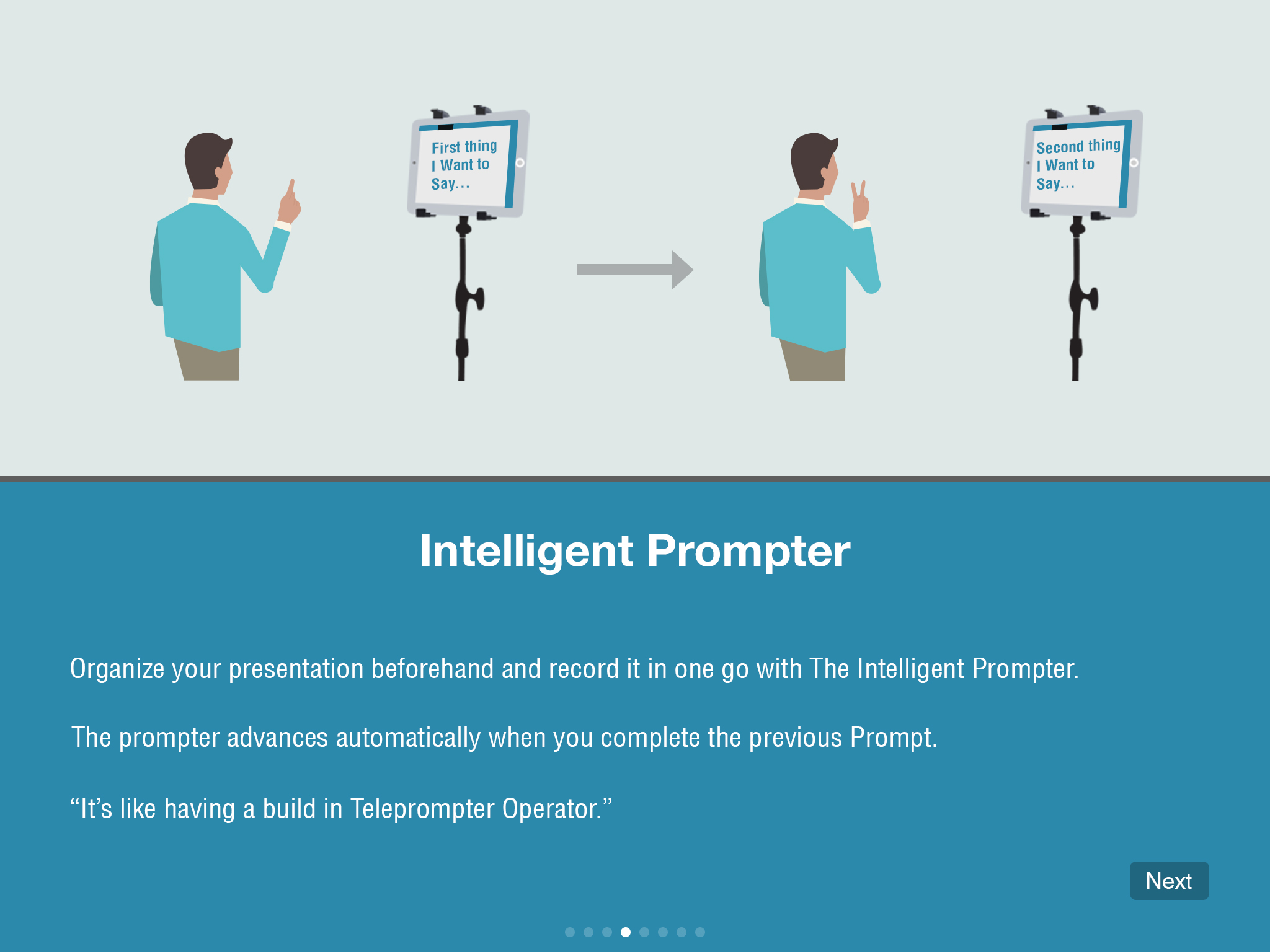 First thing I Want to Say...

Second thing I Want to Say...

Intelligent Prompter

Organize your presentation beforehand and record it in one go with The Intelligent Prompter.

The prompter advances automatically when you complete the previous Prompt.

“It’s like having a build in Teleprompter Operator.”

Next